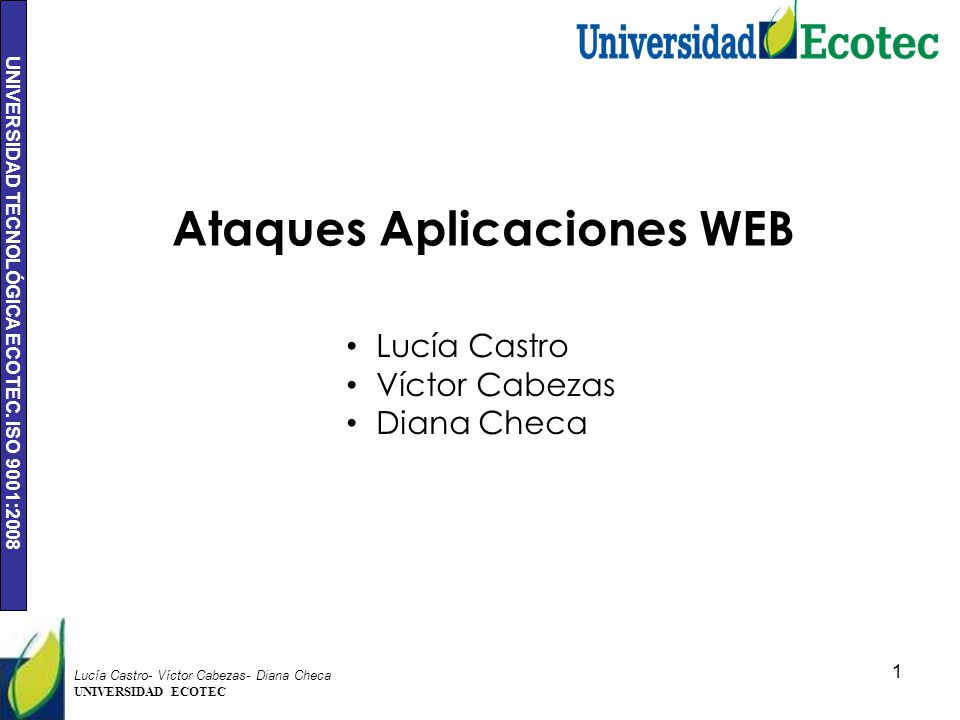 UNIVERSIDAD TECNOLÓGICA ECOTEC. ISO 9001:2008

Universidad Ecotec

Ataques Aplicaciones WEB

• Lucía Castro
• Víctor Cabezas
• Diana Checa

Lucía Castro- Víctor Cabezas- Diana Checa
UNIVERSIDAD ECOTEC

1